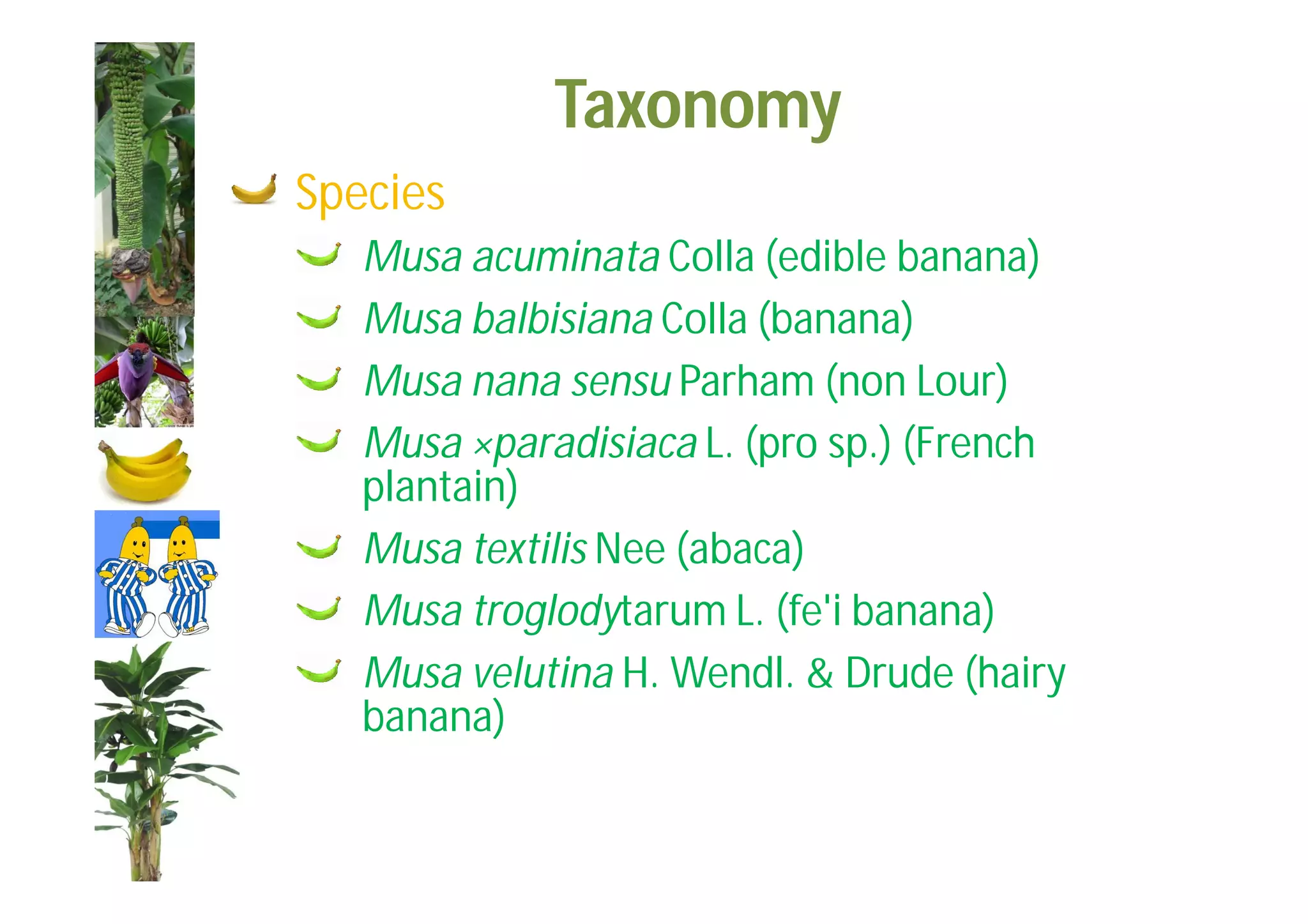 Taxonomy

Species

Musa acuminata Colla (edible banana)

Musa balbisiana Colla (banana)

Musa nana sensu Parham (non Lour)

Musa ×paradisiaca L. (pro sp.) (French plantain)

Musa textilis Nee (abaca)

Musa troglodytarum L. (fe'i banana)

Musa velutina H. Wendl. & Drude (hairy banana)